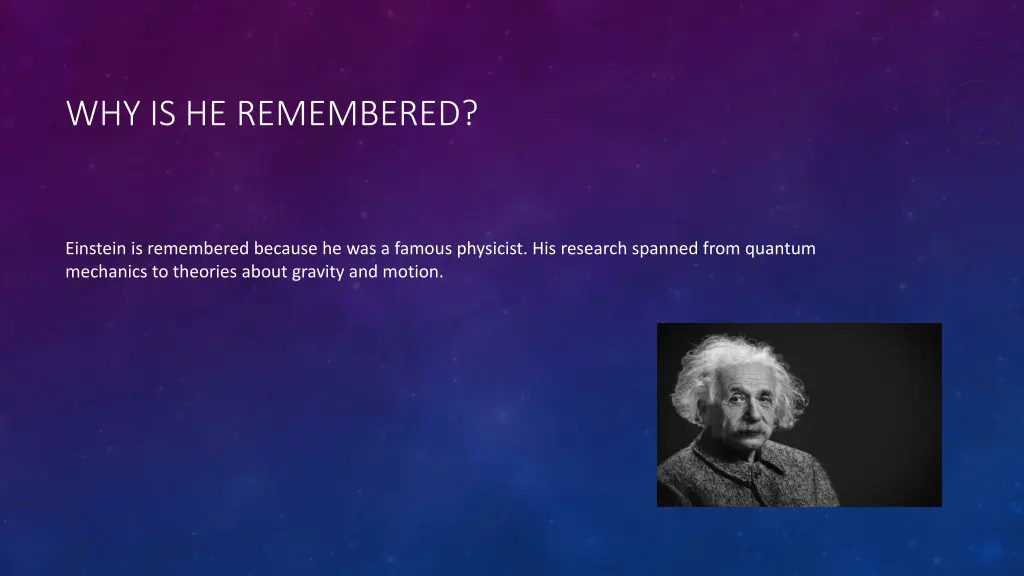 WHY IS HE REMEMBERED?

Einstein is remembered because he was a famous physicist. His research spanned from quantum mechanics to theories about gravity and motion.